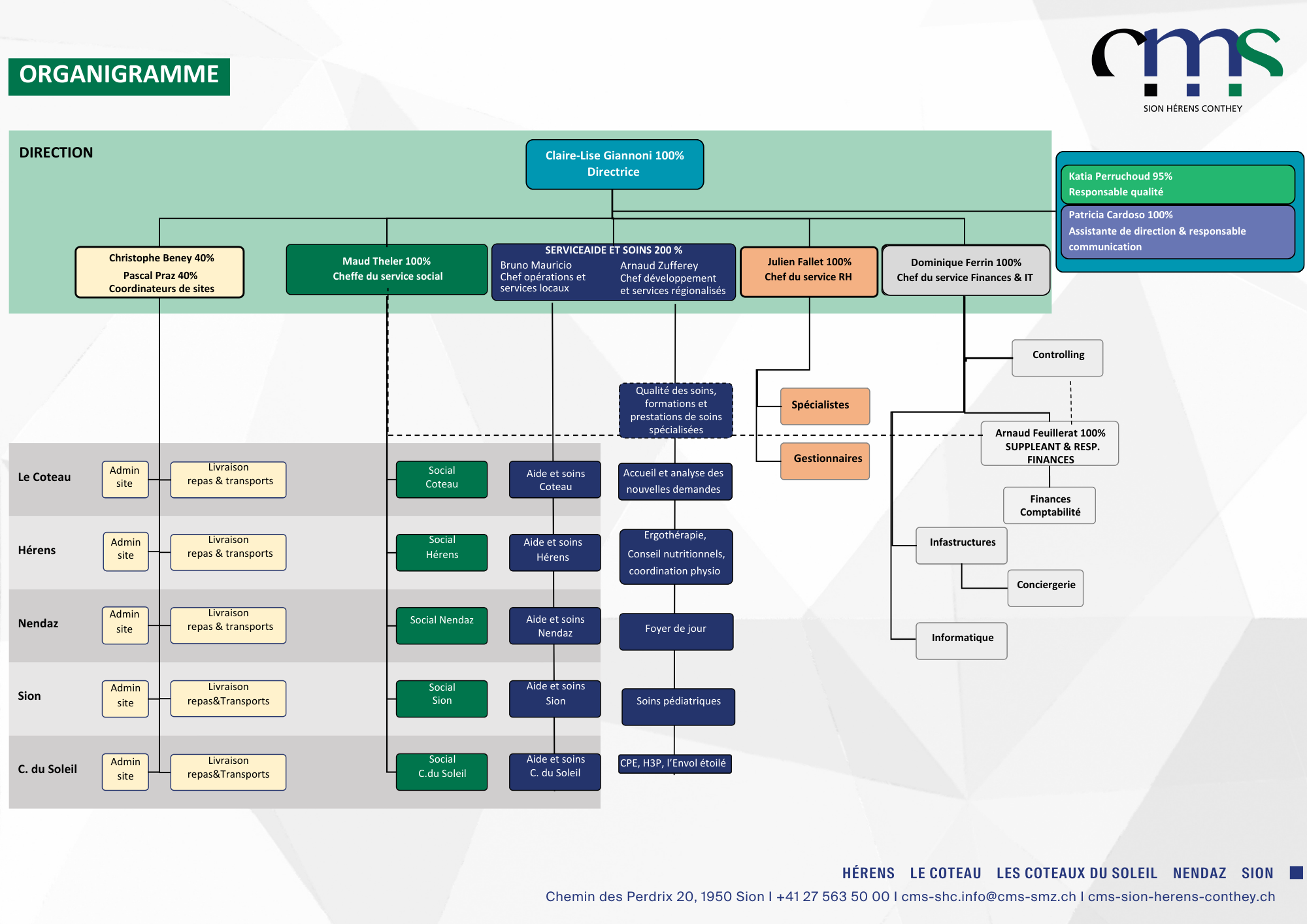 ORGANIGRAMME

cms
SION HÉRENS CONTHEY

DIRECTION

Claire-Lise Giannoni 100%
Directrice

Katia Perruchoud 95%
Responsable qualité

Patricia Cardoso 100%
Assistante de direction & responsable communication

Christophe Beney 40%
Pascal Praz 40%
Coordinateurs de sites

Maud Theler 100%
Cheffe du service social

SERVICEAIDE ET SOINS 200 %
Bruno Mauricio
Chef opérations et services locaux
Arnaud Zufferey
Chef développement et services régionalisés

Julien Fallet 100%
Chef du service RH

Dominique Ferrin 100%
Chef du service Finances & IT

Controlling

Qualité des soins, formations et prestations de soins spécialisées

Spécialistes

Gestionnaires

Arnaud Feuillerat 100%
SUPPLEANT & RESP. FINANCES

Finances Comptabilité

Infastructures

Conciergerie

Informatique

Le Coteau
Admin site
Livraison repas & transports
Social Coteau
Aide et soins Coteau
Accueil et analyse des nouvelles demandes

Hérens
Admin site
Livraison repas & transports
Social Hérens
Aide et soins Hérens
Ergothérapie, Conseil nutritionnels, coordination physio

Nendaz
Admin site
Livraison repas & transports
Social Nendaz
Aide et soins Nendaz
Foyer de jour

Sion
Admin site
Livraison repas&Transports
Social Sion
Aide et soins Sion
Soins pédiatriques

C. du Soleil
Admin site
Livraison repas&Transports
Social C.du Soleil
Aide et soins C. du Soleil
CPE, H3P, l'Envol étoilé

HÉRENS LE COTEAU LES COTEAUX DU SOLEIL NENDAZ SION
Chemin des Perdrix 20, 1950 Sion I +41 27 563 50 00 I cms-shc.info@cms-smz.ch I cms-sion-herens-conthey.ch